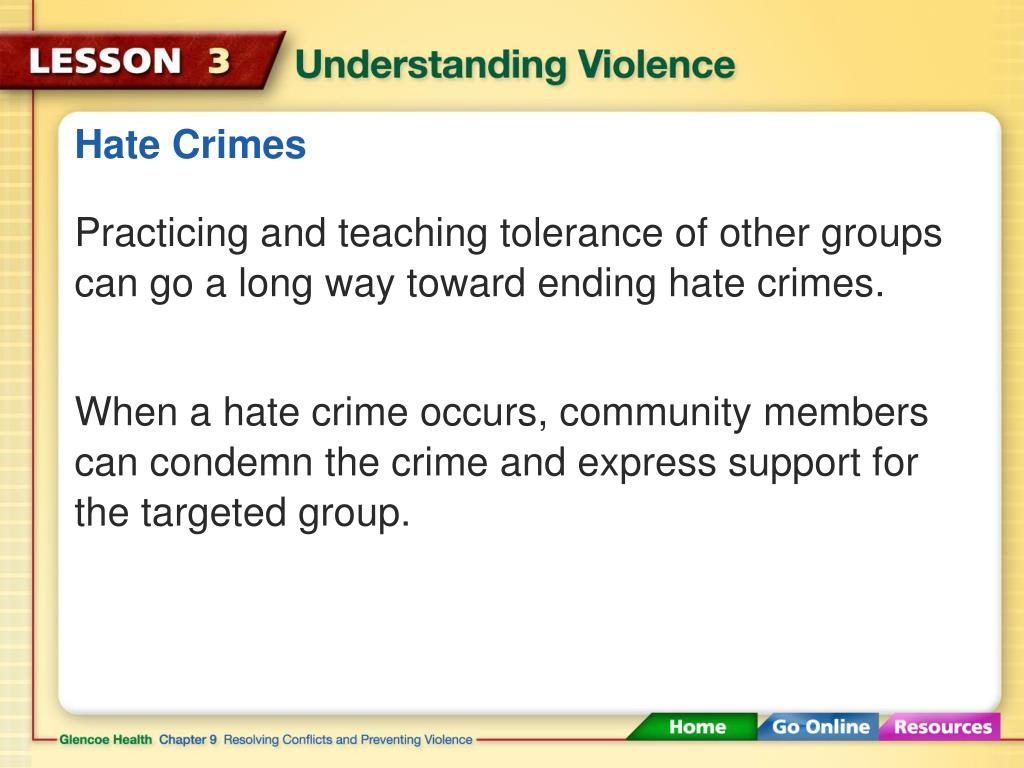 LESSON 3 Understanding Violence

Hate Crimes

Practicing and teaching tolerance of other groups can go a long way toward ending hate crimes.

When a hate crime occurs, community members can condemn the crime and express support for the targeted group.

Glencoe Health Chapter 9 Resolving Conflicts and Preventing Violence

Home Go Online Resources